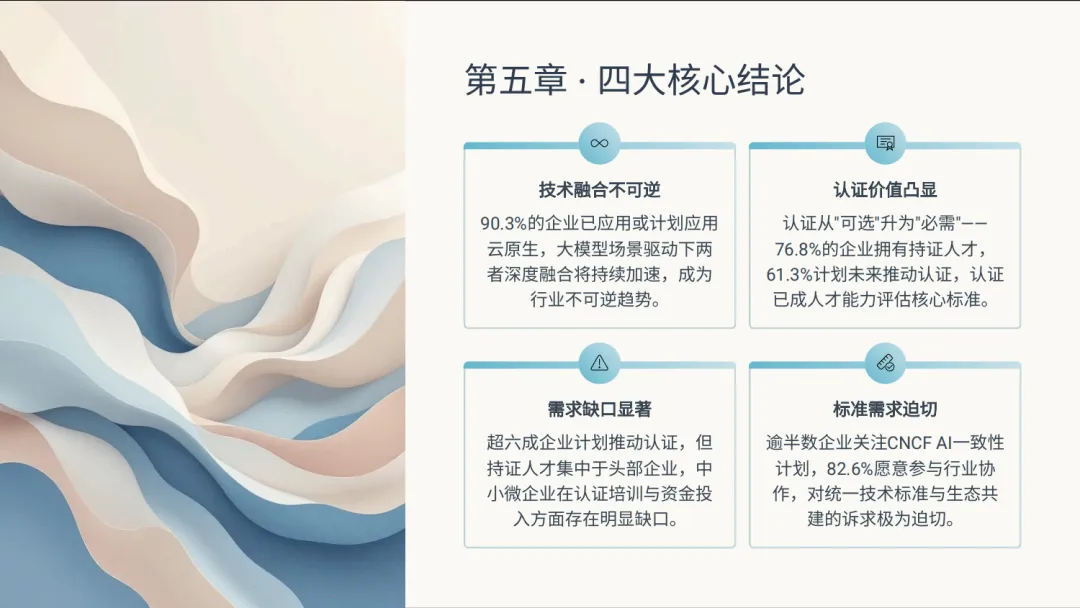 第五章 · 四大核心结论

技术融合不可逆

90.3%的企业已应用或计划应用云原生，大模型场景驱动下两者深度融合将持续加速，成为行业不可逆趋势。

认证价值凸显

认证从"可选"升为"必需"——76.8%的企业拥有持证人才，61.3%计划未来推动认证，认证已成人才能力评估核心标准。

需求缺口显著

超六成企业计划推动认证，但持证人才集中于头部企业，中小微企业在认证培训与资金投入方面存在明显缺口。

标准需求迫切

逾半数企业关注CNCF AI一致性计划，82.6%愿意参与行业协作，对统一技术标准与生态共建的诉求极为迫切。